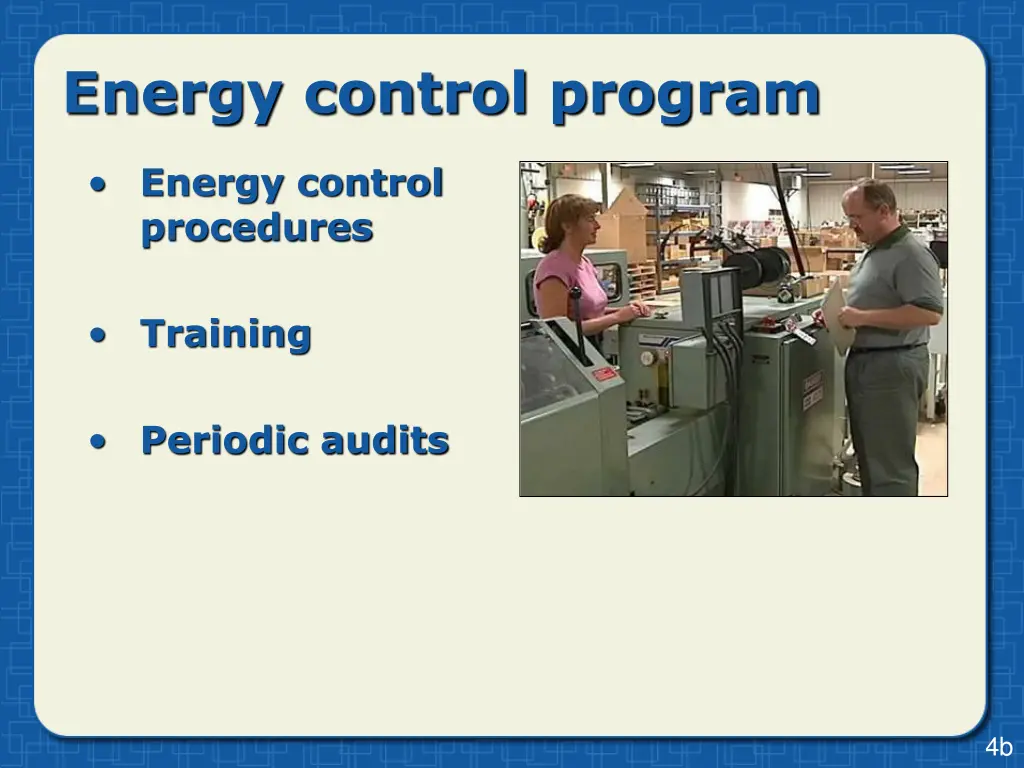 Energy control program

• Energy control procedures

• Training

• Periodic audits

4b